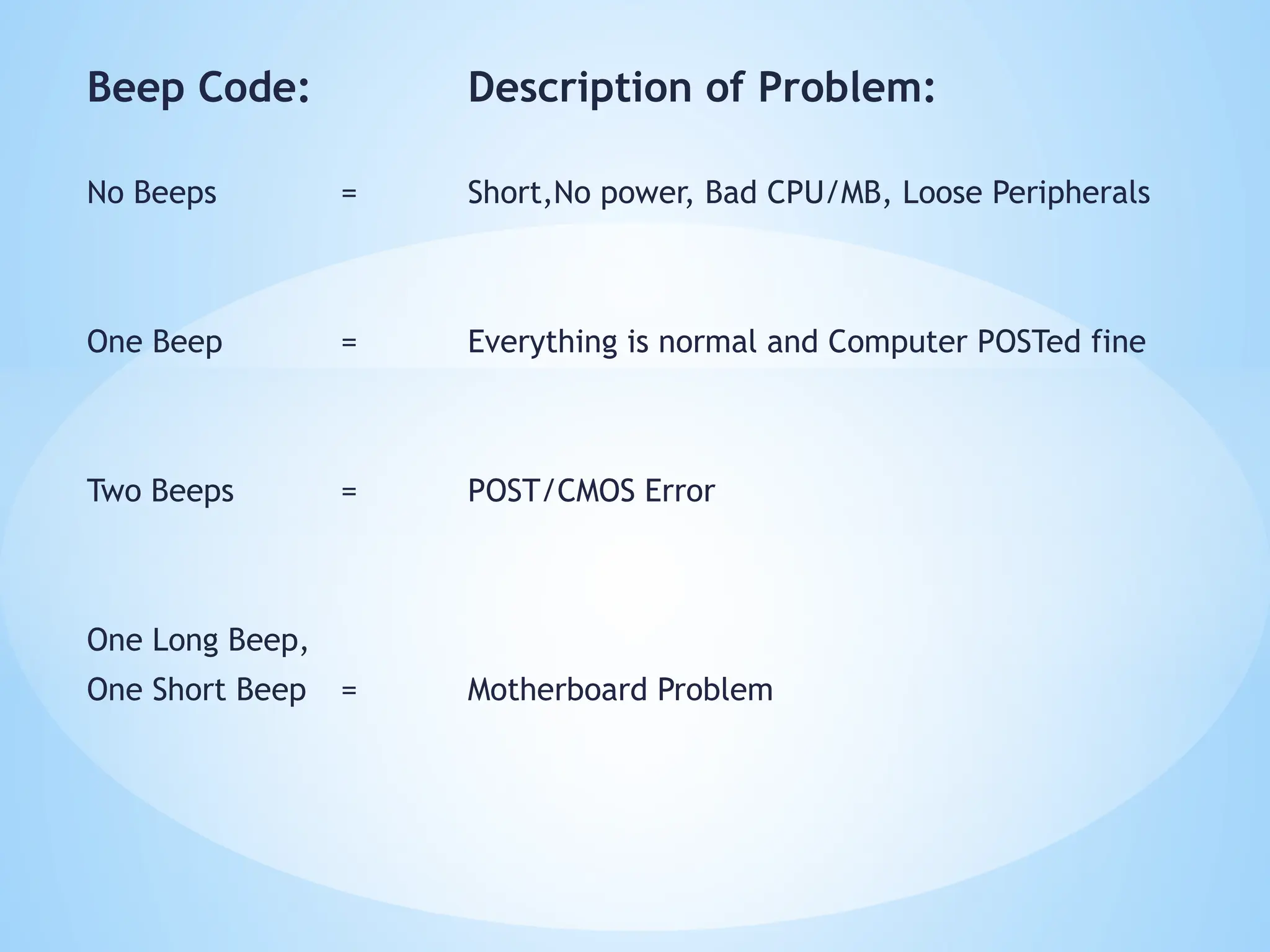 Beep Code: Description of Problem:

No Beeps = Short,No power, Bad CPU/MB, Loose Peripherals

One Beep = Everything is normal and Computer POSTed fine

Two Beeps = POST/CMOS Error

One Long Beep,
One Short Beep = Motherboard Problem